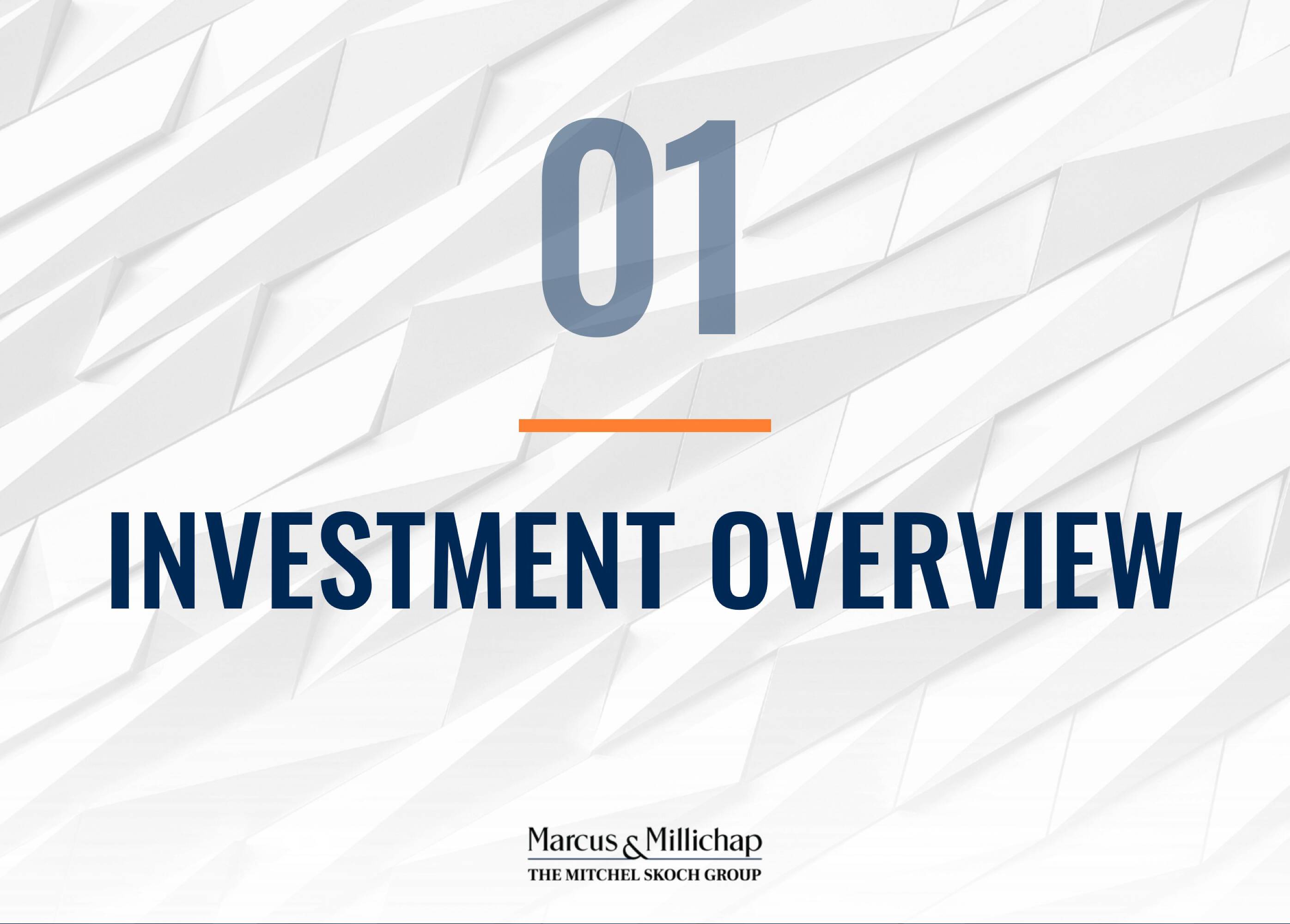 01

INVESTMENT OVERVIEW

Marcus & Millichap
THE MITCHEL SKOCH GROUP